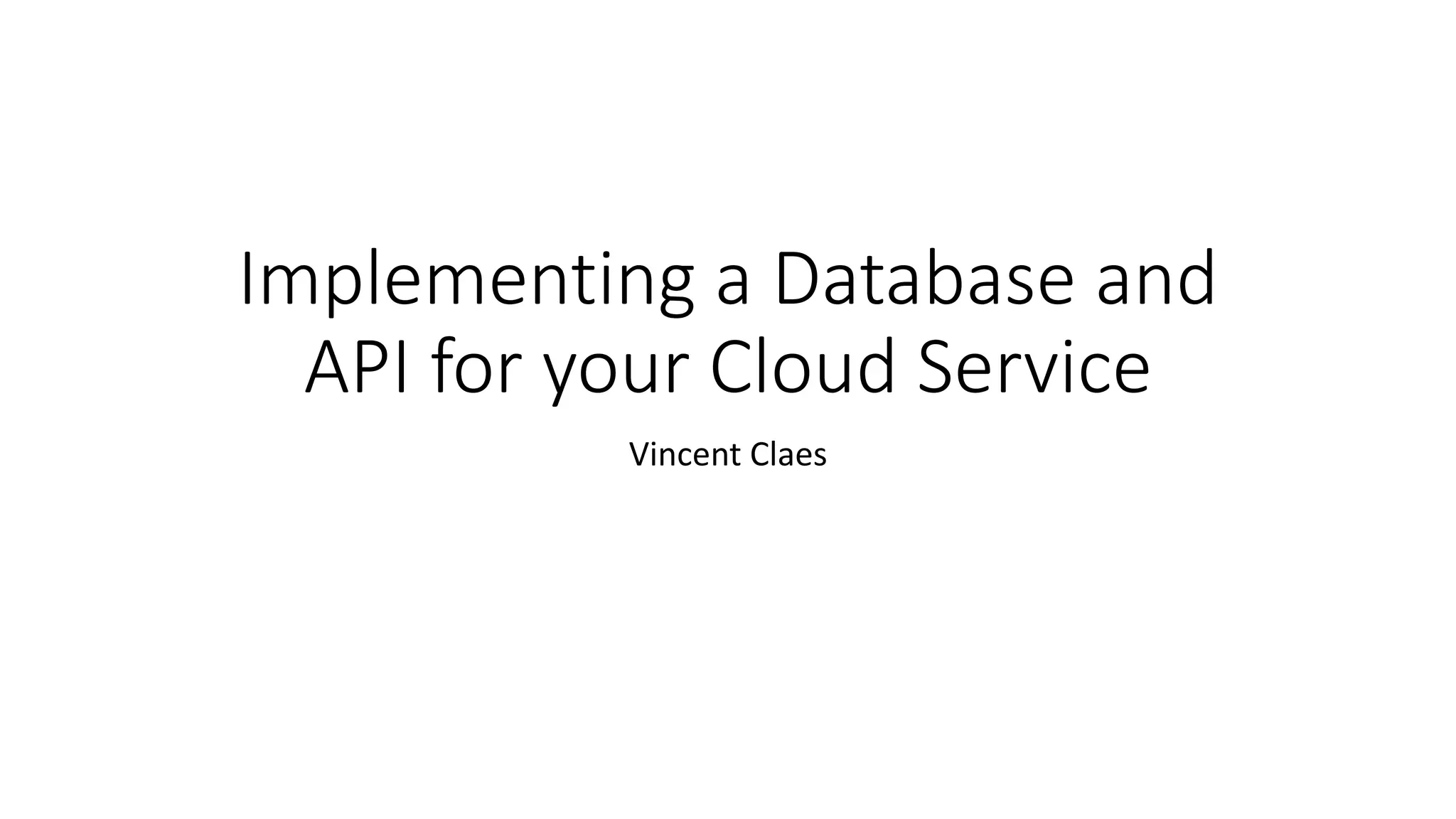 Implementing a Database and API for your Cloud Service

Vincent Claes